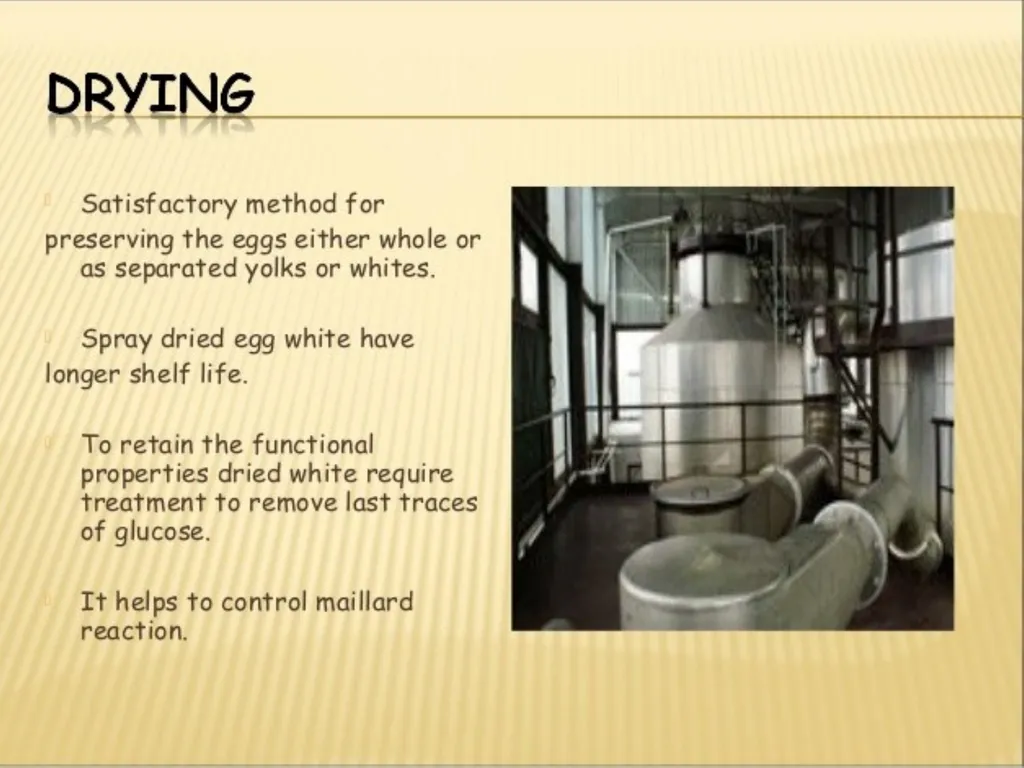 DRYING

Satisfactory method for preserving the eggs either whole or as separated yolks or whites.

Spray dried egg white have longer shelf life.

To retain the functional properties dried white require treatment to remove last traces of glucose.

It helps to control maillard reaction.